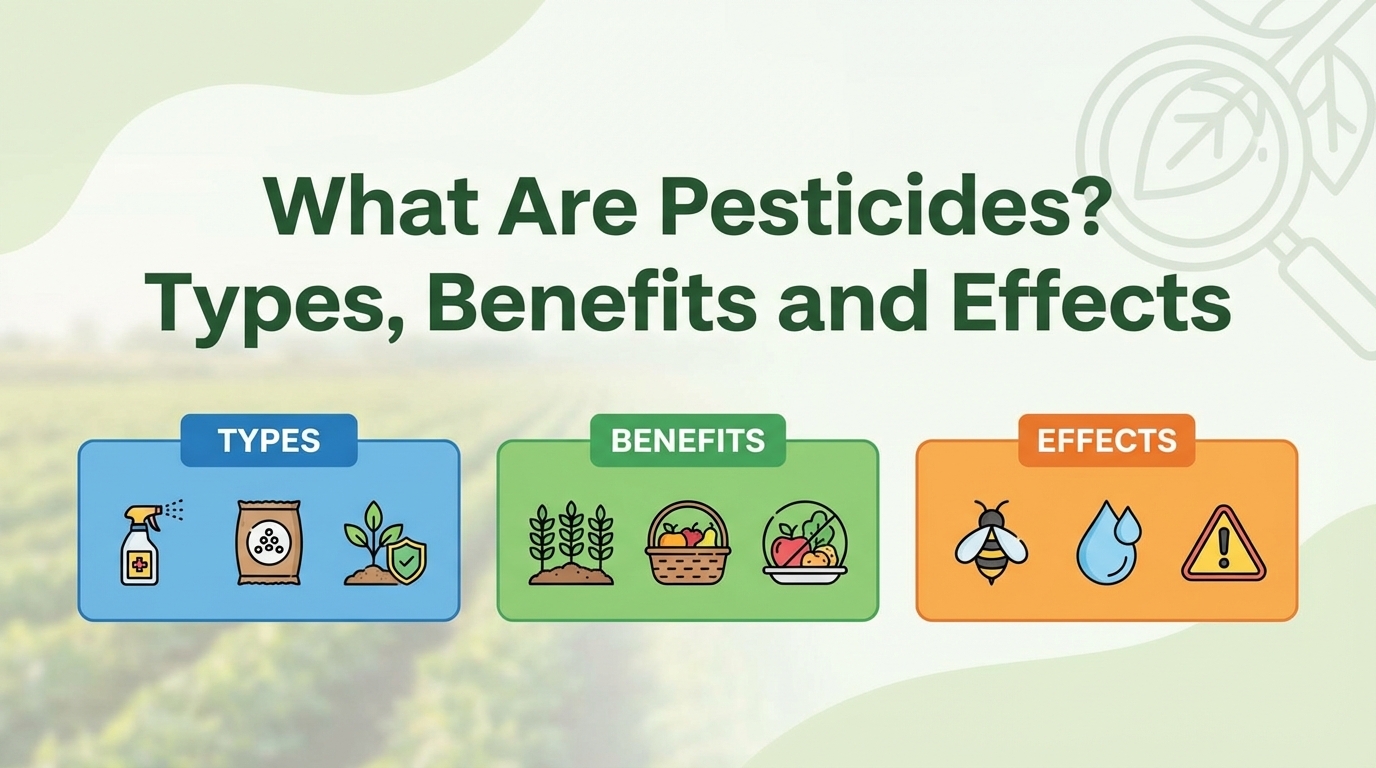 What Are Pesticides?
Types, Benefits and Effects

TYPES

BENEFITS

EFFECTS